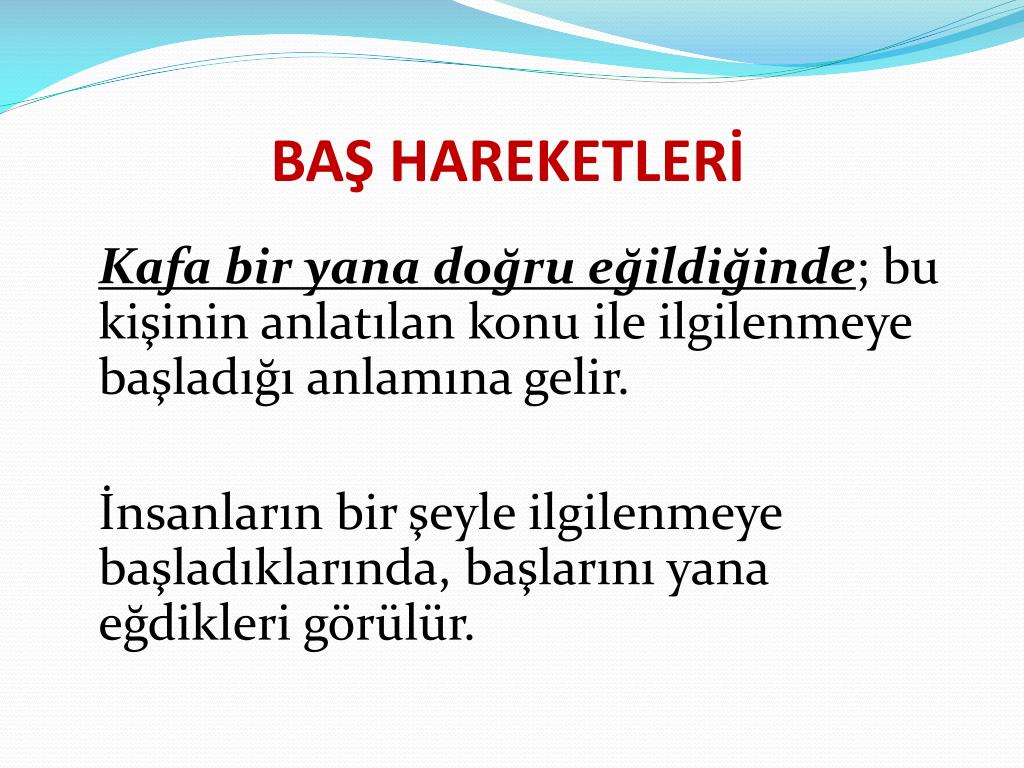 BAŞ HAREKETLERİ

Kafa bir yana doğru eğildiğinde; bu kişinin anlatılan konu ile ilgilenmeye başladığı anlamına gelir.

İnsanların bir şeyle ilgilenmeye başladıklarında, başlarını yana eğdikleri görülür.